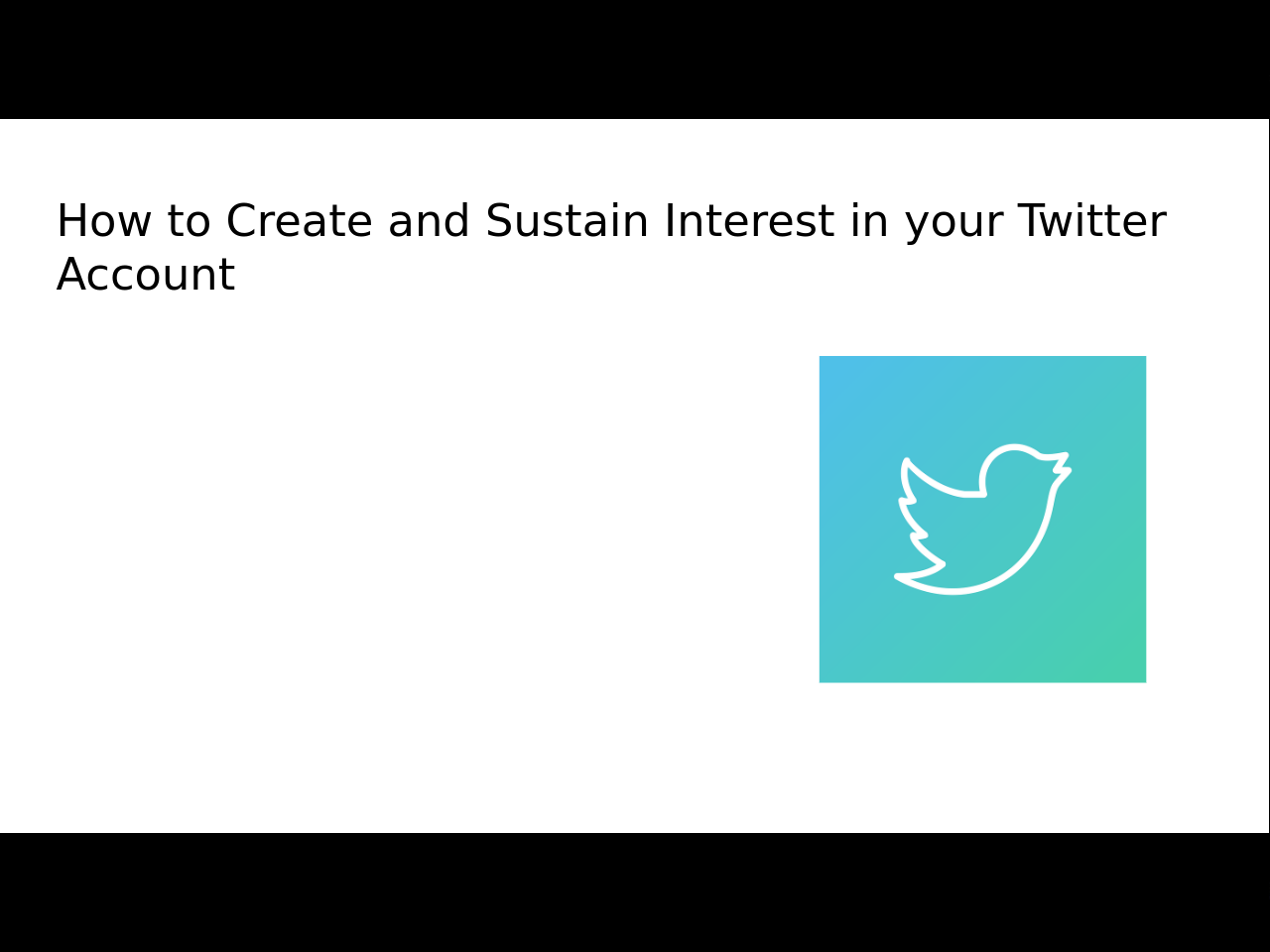 How to Create and Sustain Interest in your Twitter Account